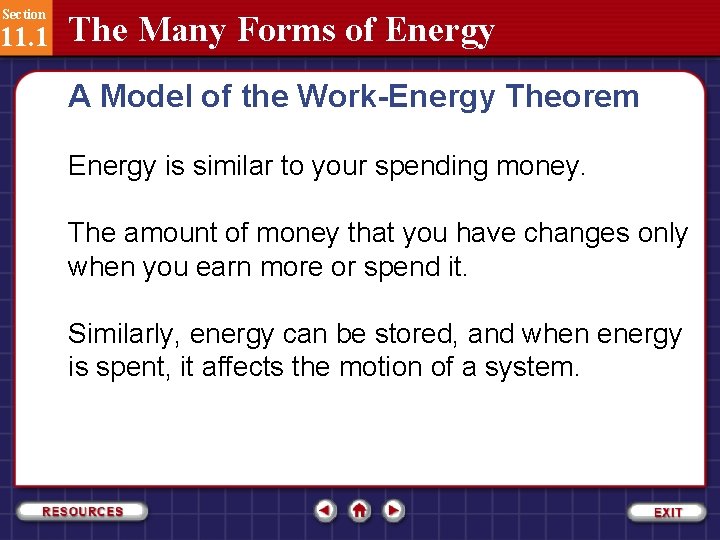 Section
11.1 The Many Forms of Energy

A Model of the Work-Energy Theorem

Energy is similar to your spending money.

The amount of money that you have changes only when you earn more or spend it.

Similarly, energy can be stored, and when energy is spent, it affects the motion of a system.

RESOURCES

EXIT